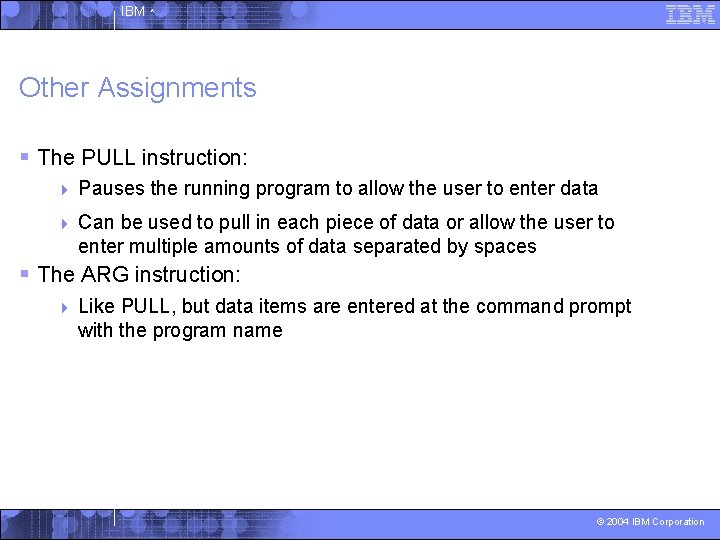 IBM

IBM

Other Assignments

The PULL instruction:

Pauses the running program to allow the user to enter data

Can be used to pull in each piece of data or allow the user to enter multiple amounts of data separated by spaces

The ARG instruction:

Like PULL, but data items are entered at the command prompt with the program name

© 2004 IBM Corporation